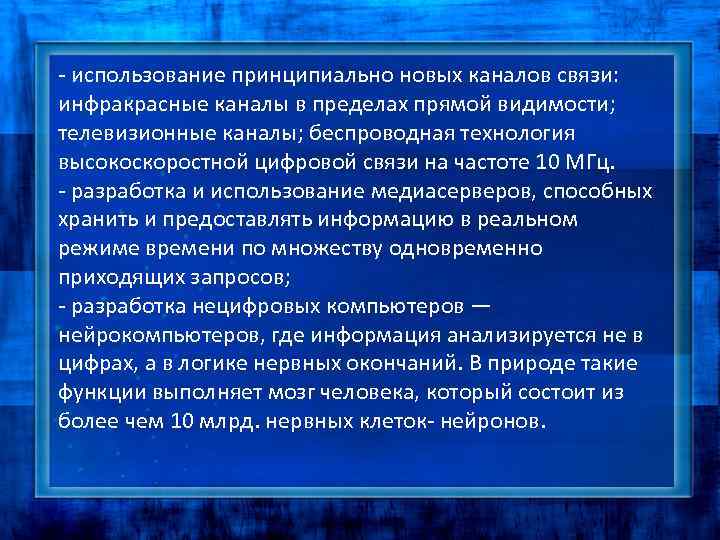 - использование принципиально новых каналов связи: инфракрасные каналы в пределах прямой видимости; телевизионные каналы; беспроводная технология высокоскоростной цифровой связи на частоте 10 МГц.
- разработка и использование медиасерверов, способных хранить и предоставлять информацию в реальном режиме времени по множеству одновременно приходящих запросов;
- разработка нецифровых компьютеров — нейрокомпьютеров, где информация анализируется не в цифрах, а в логике нервных окончаний. В природе такие функции выполняет мозг человека, который состоит из более чем 10 млрд. нервных клеток- нейронов.